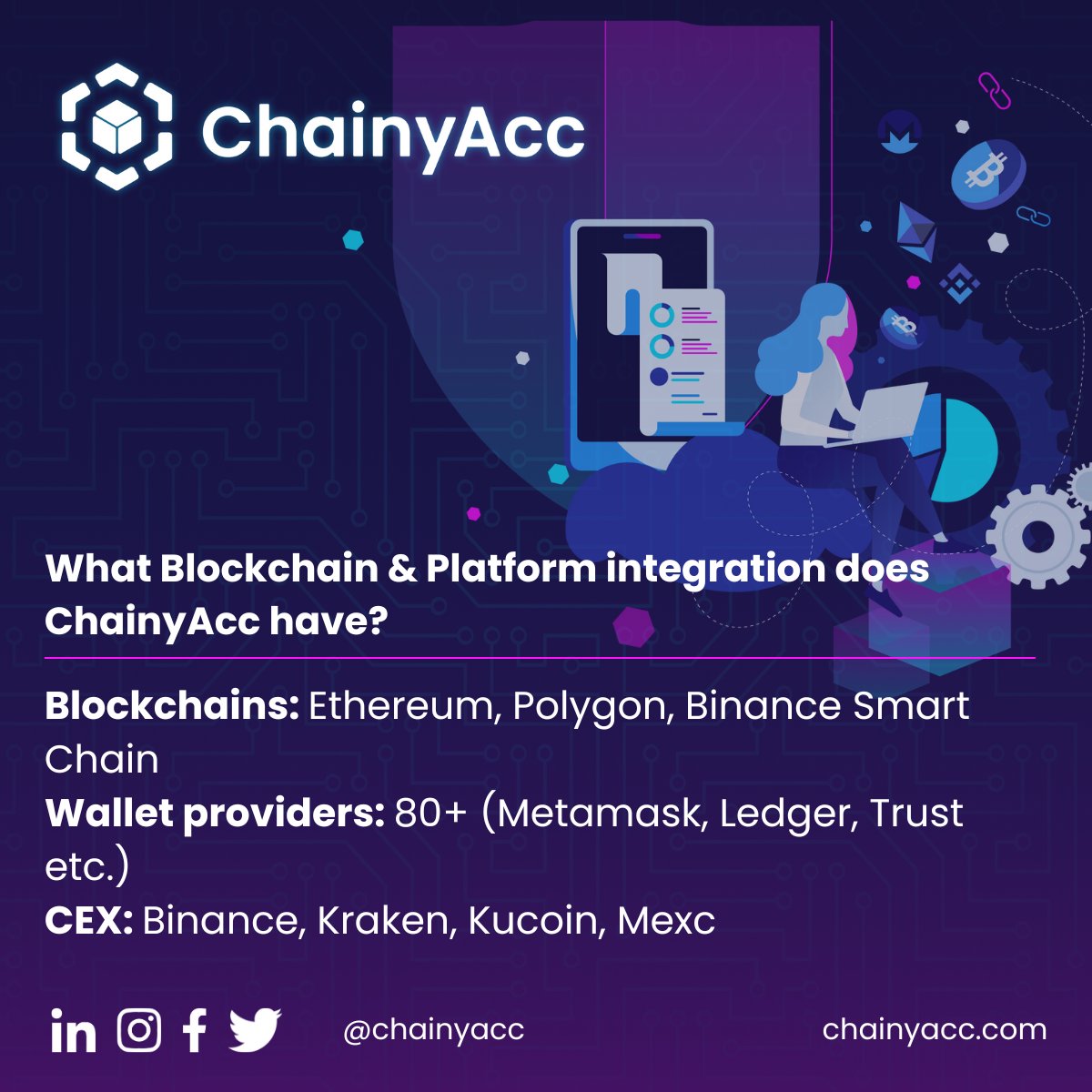 ChainyAcc

What Blockchain & Platform integration does ChainyAcc have?

Blockchains: Ethereum, Polygon, Binance Smart Chain
Wallet providers: 80+ (Metamask, Ledger, Trust etc.)
CEX: Binance, Kraken, Kucoin, Mexc

@chainyacc
chainyacc.com